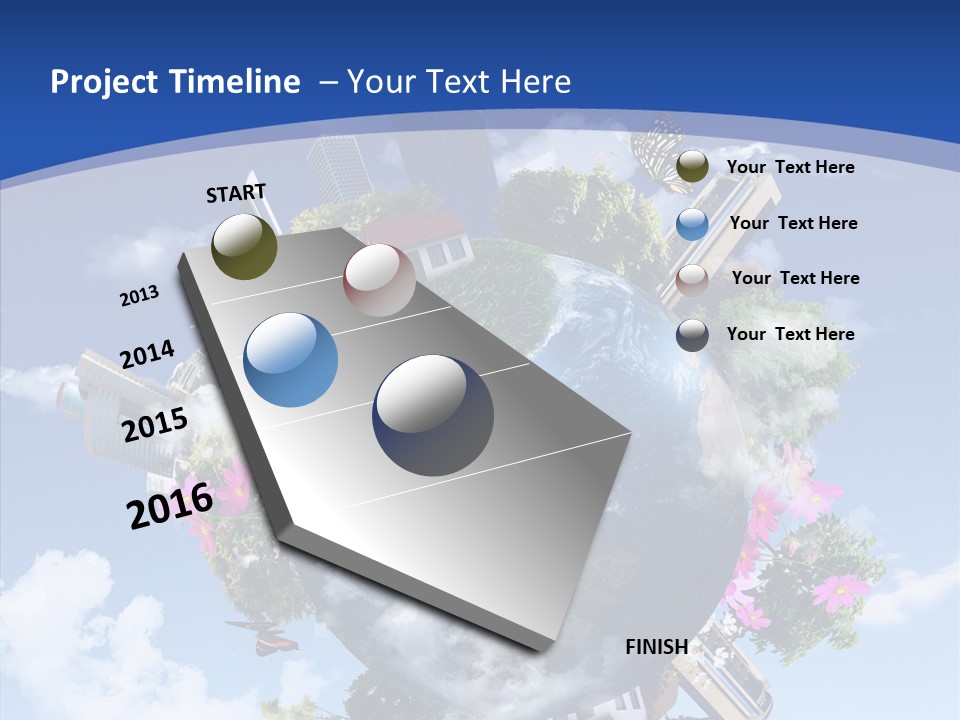 Project Timeline – Your Text Here

START

2013

2014

2015

2016

FINISH

Your Text Here

Your Text Here

Your Text Here

Your Text Here